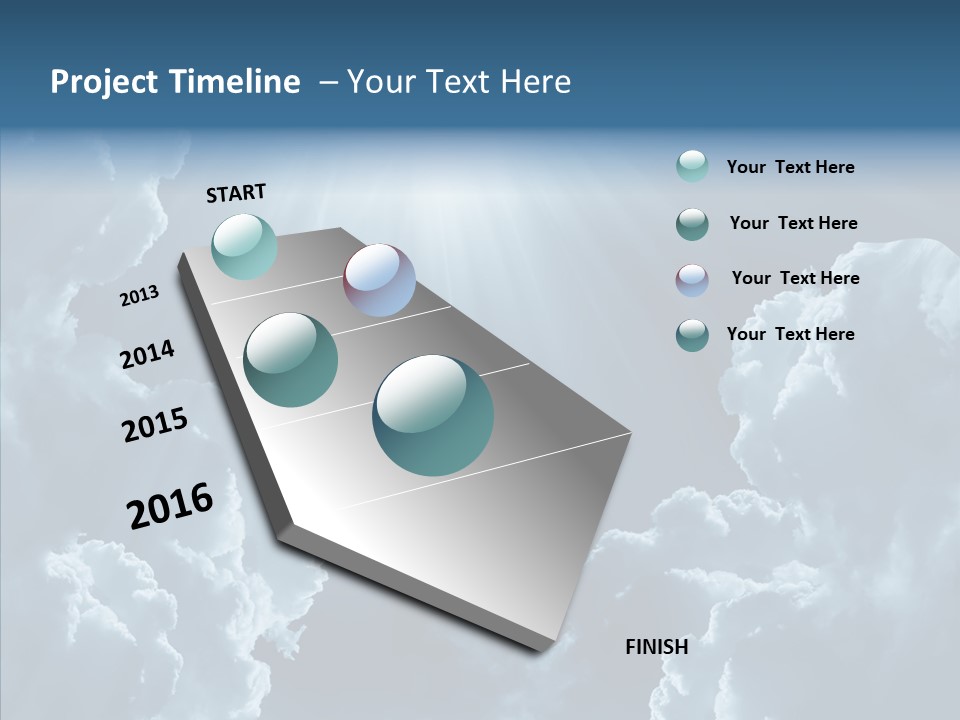 Project Timeline – Your Text Here

START

2013

2014

2015

2016

FINISH

Your Text Here

Your Text Here

Your Text Here

Your Text Here